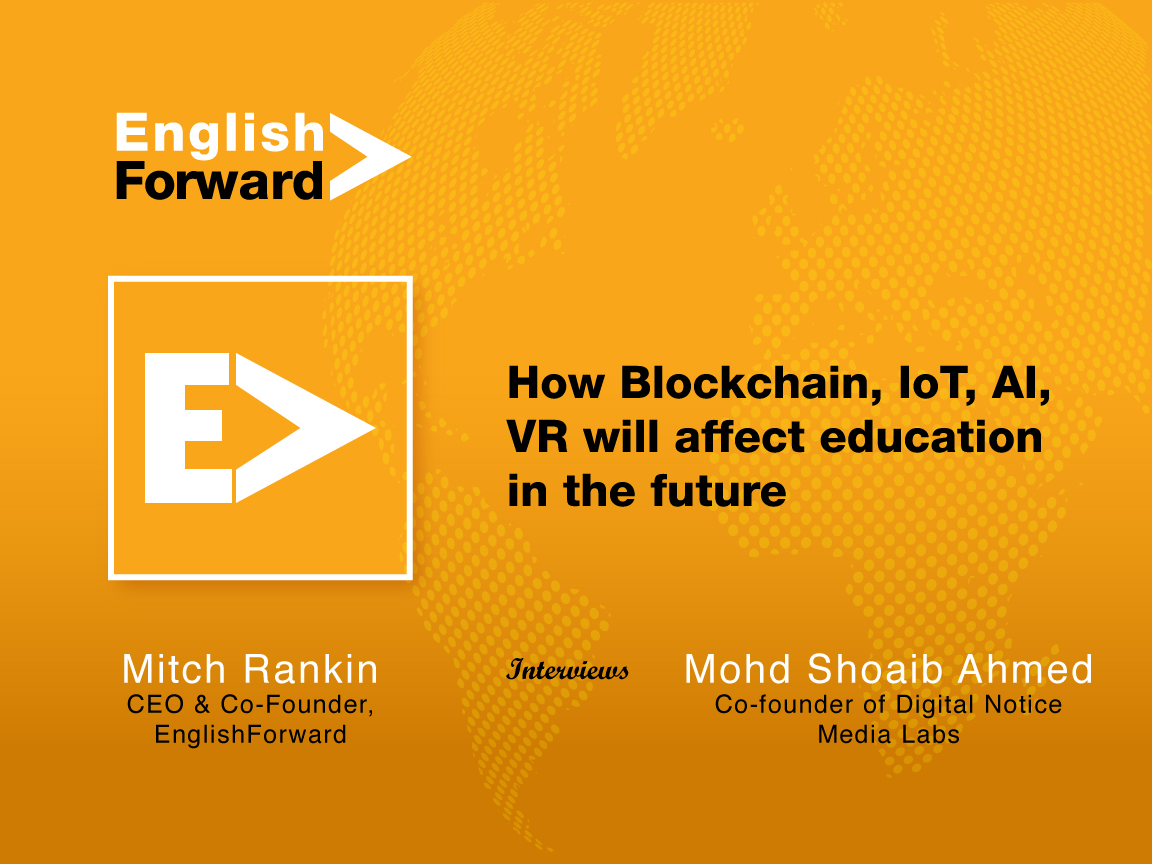 English Forward

E

How Blockchain, IoT, AI, VR will affect education in the future

Mitch Rankin
CEO & Co-Founder, EnglishForward

Interviews

Mohd Shoaib Ahmed
Co-founder of Digital Notice Media Labs